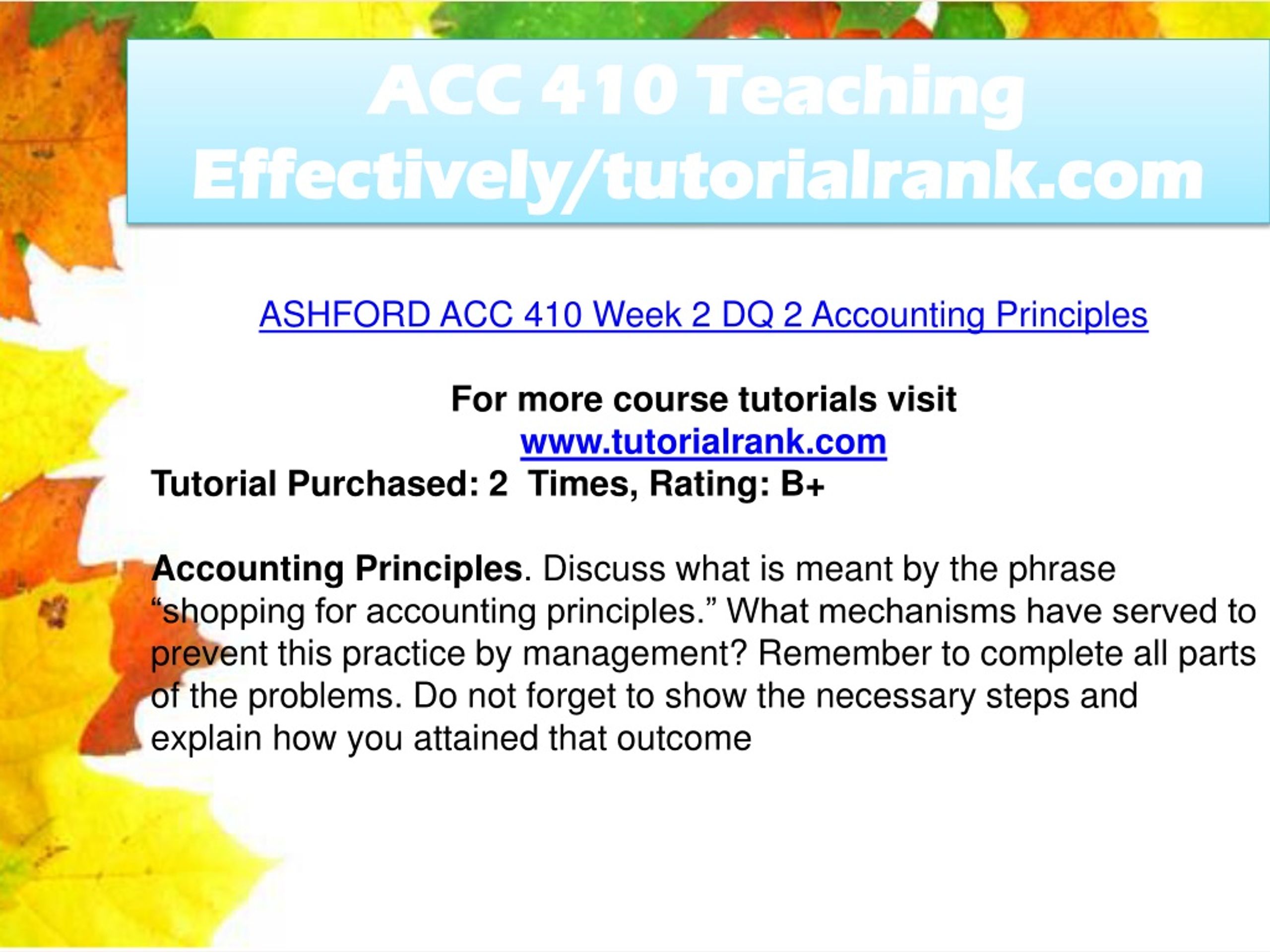 ACC 410 Teaching Effectively/tutorialrank.com

ASHFORD ACC 410 Week 2 DQ 2 Accounting Principles

For more course tutorials visit
www.tutorialrank.com
Tutorial Purchased: 2 Times, Rating: B+

Accounting Principles. Discuss what is meant by the phrase “shopping for accounting principles.” What mechanisms have served to prevent this practice by management? Remember to complete all parts of the problems. Do not forget to show the necessary steps and explain how you attained that outcome